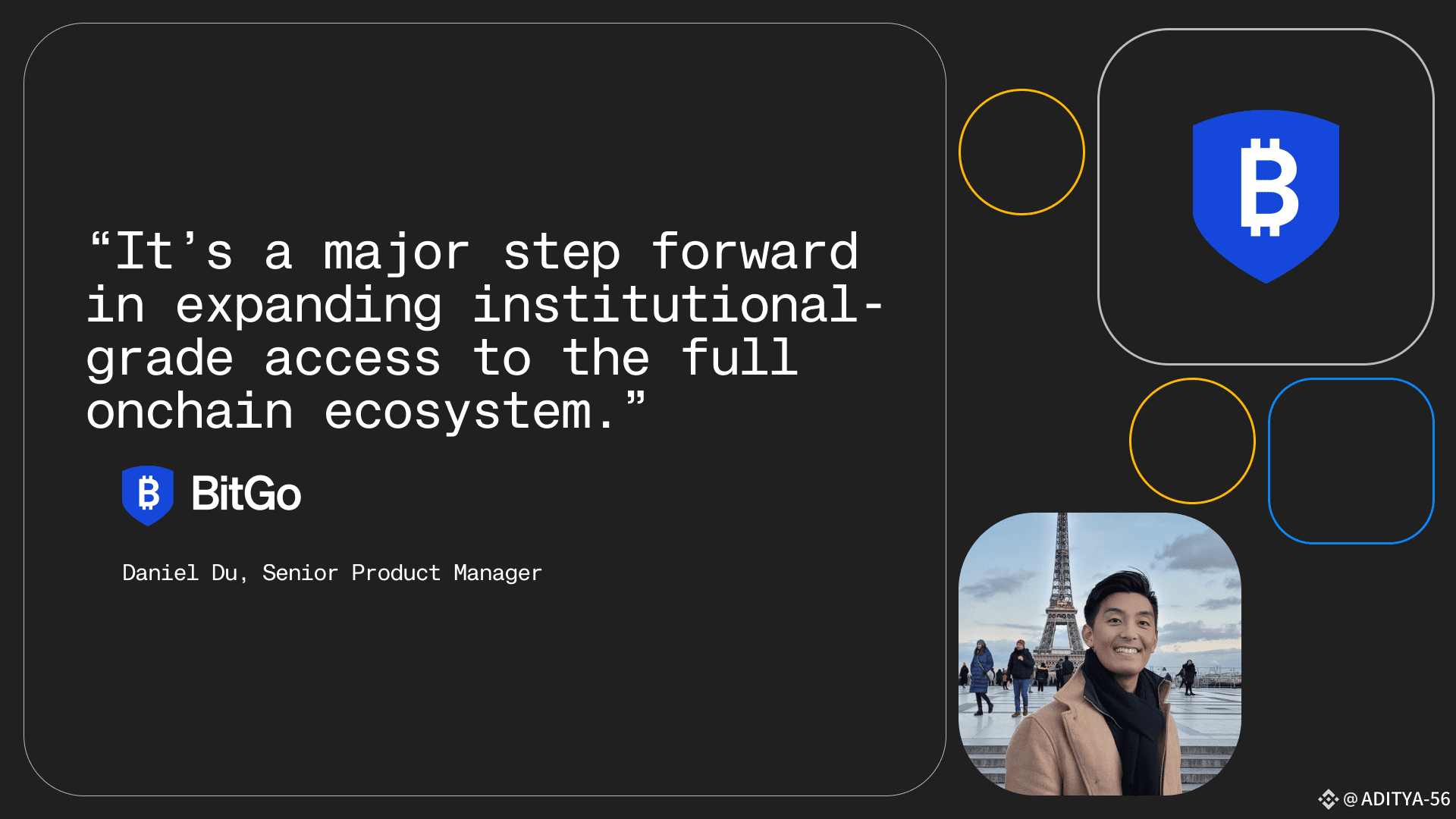 “It’s a major step forward in expanding institutional-grade access to the full onchain ecosystem.”

BitGo

Daniel Du, Senior Product Manager

@ADITYA-56